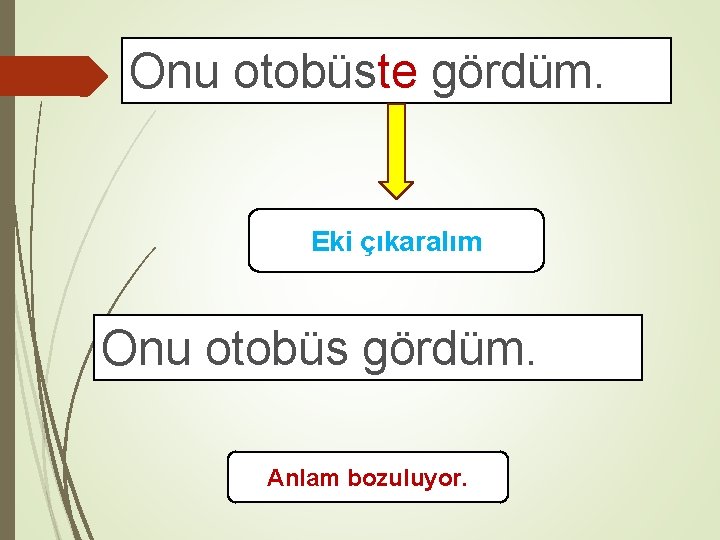 Onu otobüste gördüm.

Eki çıkaralım

Onu otobüs gördüm.

Anlam bozuluyor.